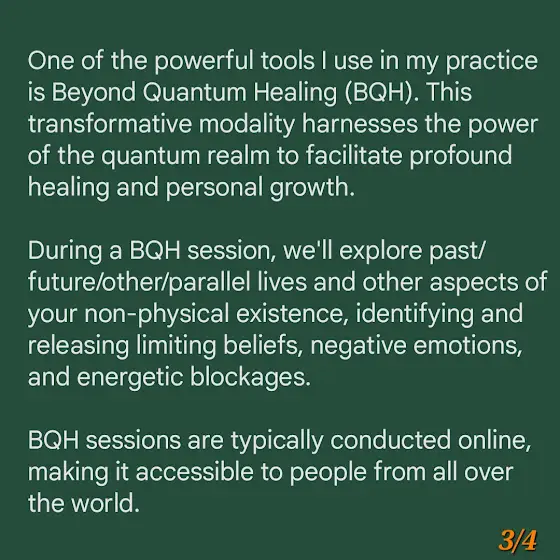 One of the powerful tools I use in my practice is Beyond Quantum Healing (BQH). This transformative modality harnesses the power of the quantum realm to facilitate profound healing and personal growth.

During a BQH session, we'll explore past/future/other/parallel lives and other aspects of your non-physical existence, identifying and releasing limiting beliefs, negative emotions, and energetic blockages.

BQH sessions are typically conducted online, making it accessible to people from all over the world.

3/4